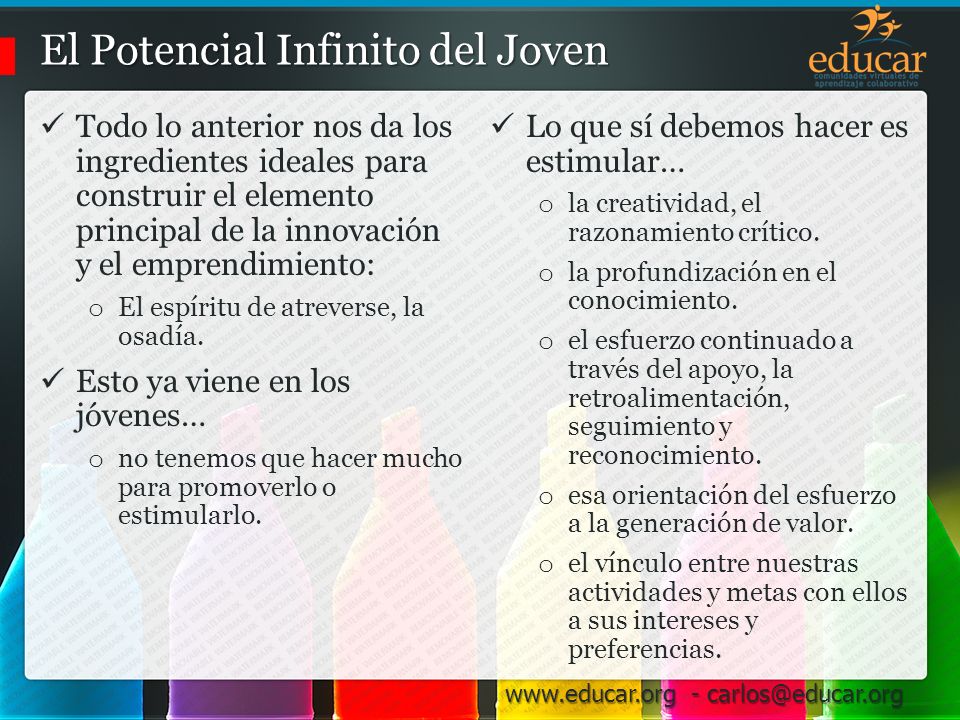 El Potencial Infinito del Joven

educar
comunidades virtuales de aprendizaje colaborativo

✓ Todo lo anterior nos da los ingredientes ideales para construir el elemento principal de la innovación y el emprendimiento:

o El espíritu de atreverse, la osadía.

✓ Esto ya viene en los jóvenes…

o no tenemos que hacer mucho para promoverlo o estimularlo.

✓ Lo que sí debemos hacer es estimular…

o la creatividad, el razonamiento crítico.

o la profundización en el conocimiento.

o el esfuerzo continuado a través del apoyo, la retroalimentación, seguimiento y reconocimiento.

o esa orientación del esfuerzo a la generación de valor.

o el vínculo entre nuestras actividades y metas con ellos a sus intereses y preferencias.

www.educar.org - carlos@educar.org